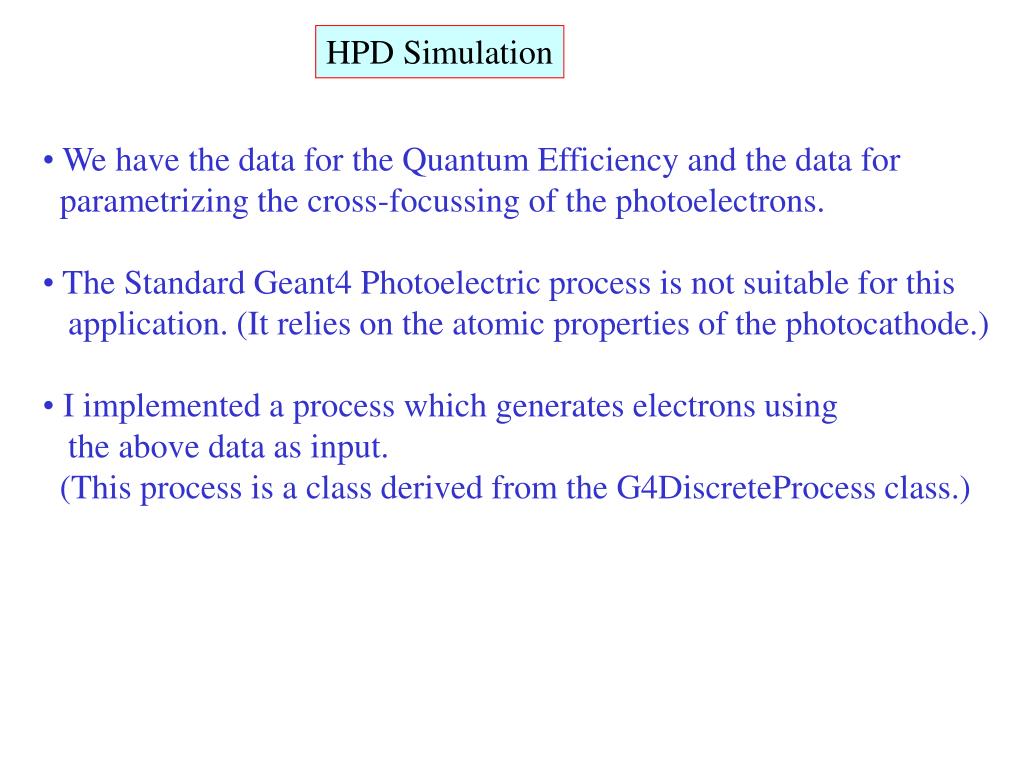 HPD Simulation

• We have the data for the Quantum Efficiency and the data for parametrizing the cross-focussing of the photoelectrons.

• The Standard Geant4 Photoelectric process is not suitable for this application. (It relies on the atomic properties of the photocathode.)

• I implemented a process which generates electrons using the above data as input.
(This process is a class derived from the G4DiscreteProcess class.)